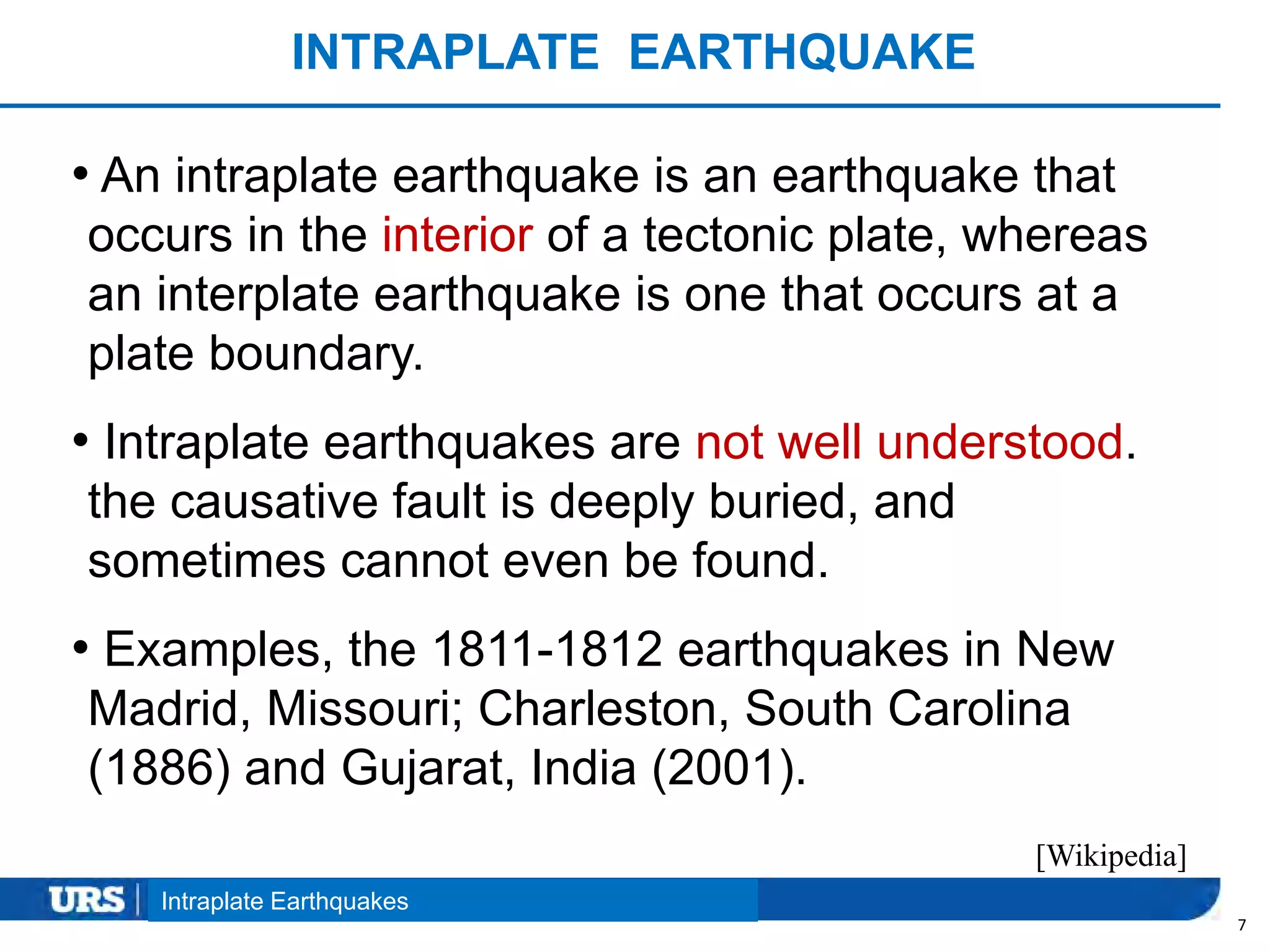 INTRAPLATE EARTHQUAKE

• An intraplate earthquake is an earthquake that occurs in the interior of a tectonic plate, whereas an interplate earthquake is one that occurs at a plate boundary.

• Intraplate earthquakes are not well understood. the causative fault is deeply buried, and sometimes cannot even be found.

• Examples, the 1811-1812 earthquakes in New Madrid, Missouri; Charleston, South Carolina (1886) and Gujarat, India (2001).

[Wikipedia]

URS | Intraplate Earthquakes

7